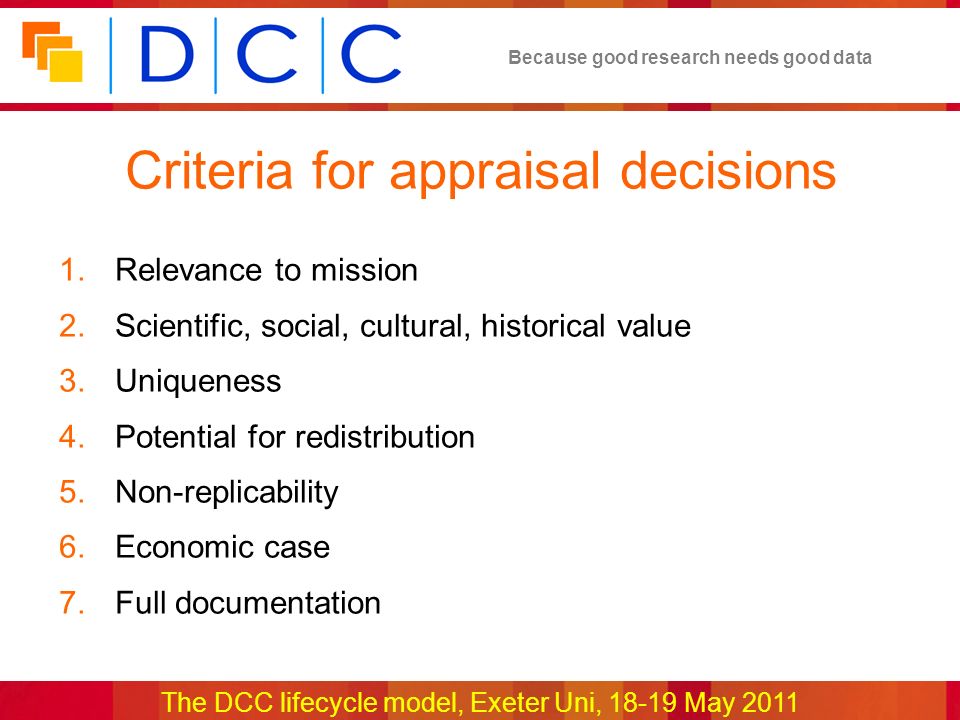 DCC

Because good research needs good data

Criteria for appraisal decisions

1. Relevance to mission
2. Scientific, social, cultural, historical value
3. Uniqueness
4. Potential for redistribution
5. Non-replicability
6. Economic case
7. Full documentation

The DCC lifecycle model, Exeter Uni, 18-19 May 2011